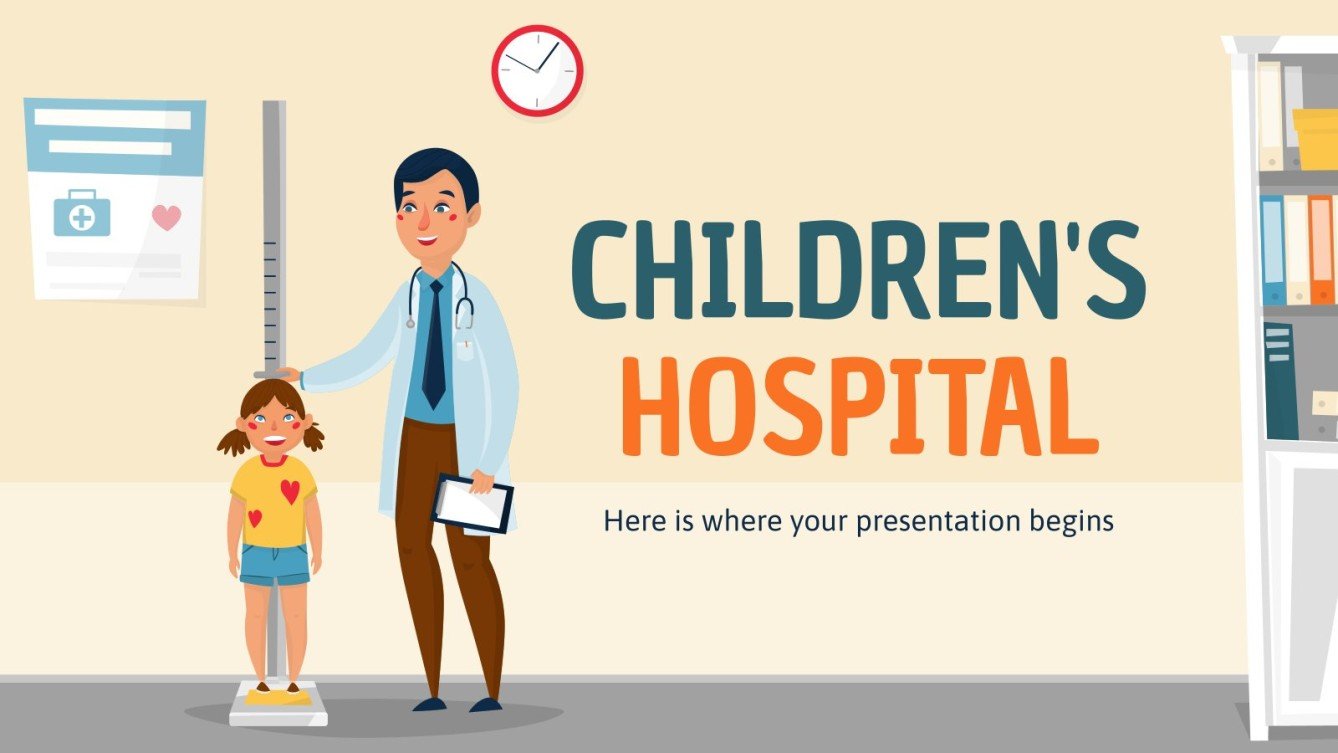 CHILDREN'S HOSPITAL

Here is where your presentation begins